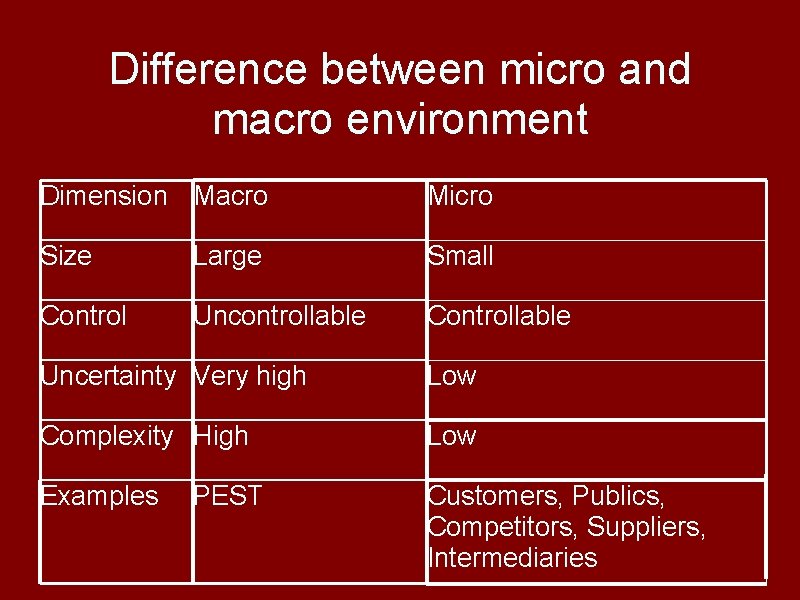 Difference between micro and macro environment

| Dimension | Macro | Micro |
|---|---|---|
| Size | Large | Small |
| Control | Uncontrollable | Controllable |
| Uncertainty | Very high | Low |
| Complexity | High | Low |
| Examples | PEST | Customers, Publics, Competitors, Suppliers, Intermediaries |